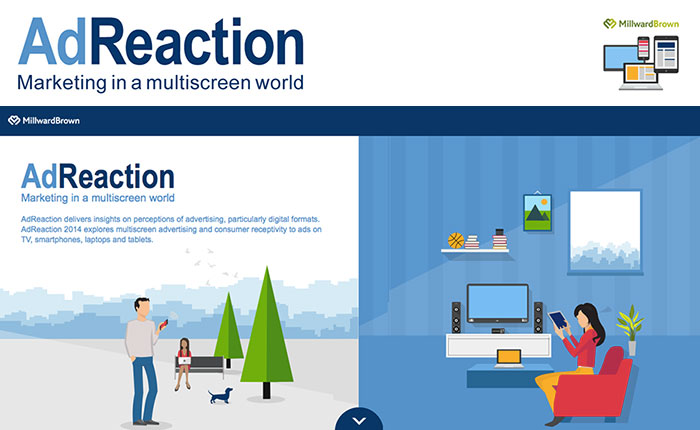 AdReaction
Marketing in a multiscreen world

MillwardBrown

MillwardBrown

AdReaction
Marketing in a multiscreen world

AdReaction delivers insights on perceptions of advertising, particularly digital formats. AdReaction 2014 explores multiscreen advertising and consumer receptivity to ads on TV, smartphones, laptops and tablets.